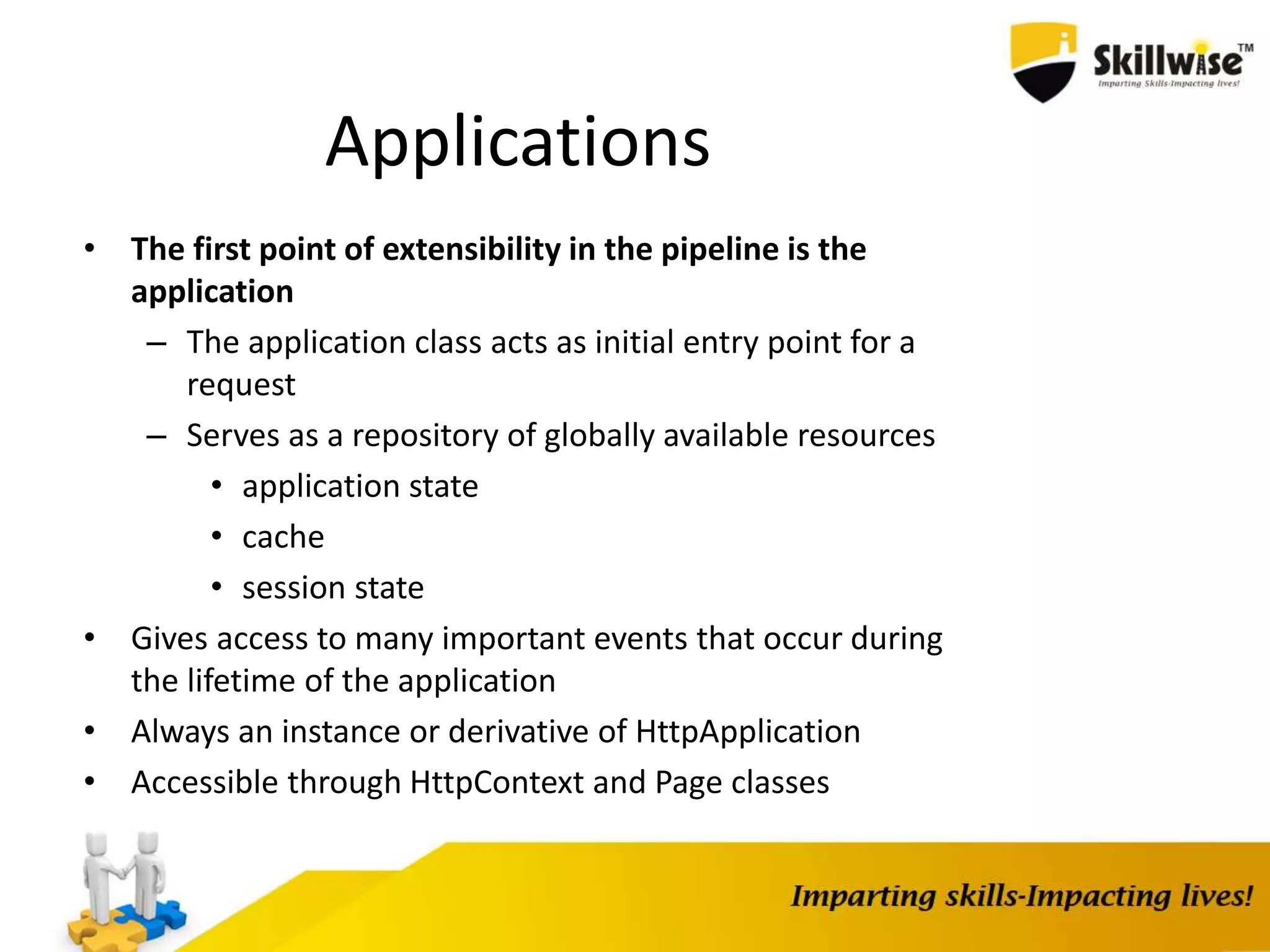 Skillwise™
Imparting Skills-Impacting lives!

Applications

• The first point of extensibility in the pipeline is the application
– The application class acts as initial entry point for a request
– Serves as a repository of globally available resources
• application state
• cache
• session state
• Gives access to many important events that occur during the lifetime of the application
• Always an instance or derivative of HttpApplication
• Accessible through HttpContext and Page classes

Imparting skills-Impacting lives!